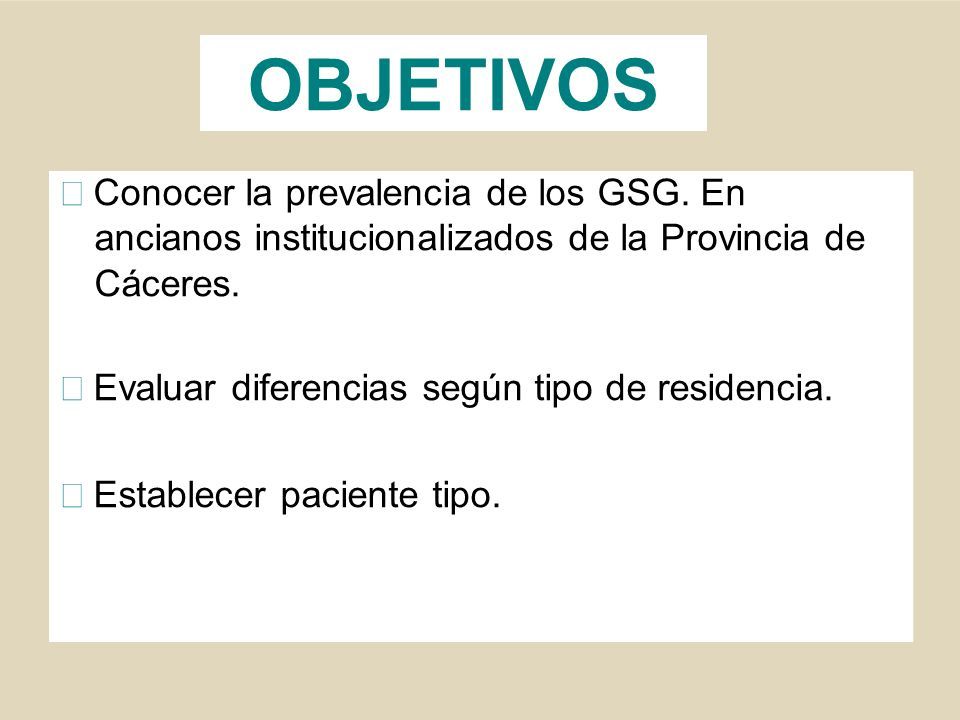 OBJETIVOS

Conocer la prevalencia de los GSG. En ancianos institucionalizados de la Provincia de Cáceres.

Evaluar diferencias según tipo de residencia.

Establecer paciente tipo.